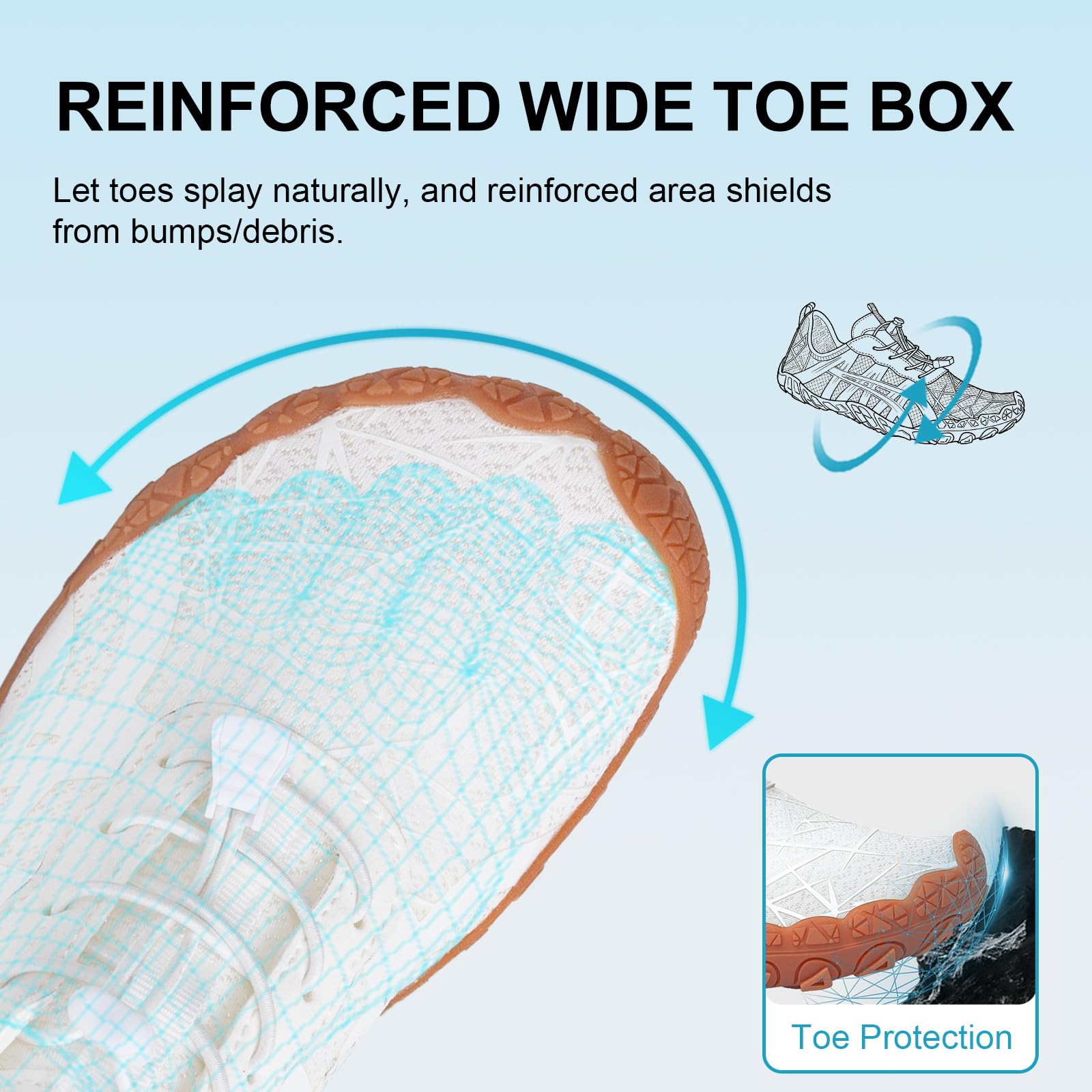 REINFORCED WIDE TOE BOX

Let toes splay naturally, and reinforced area shields from bumps/debris.

Toe Protection